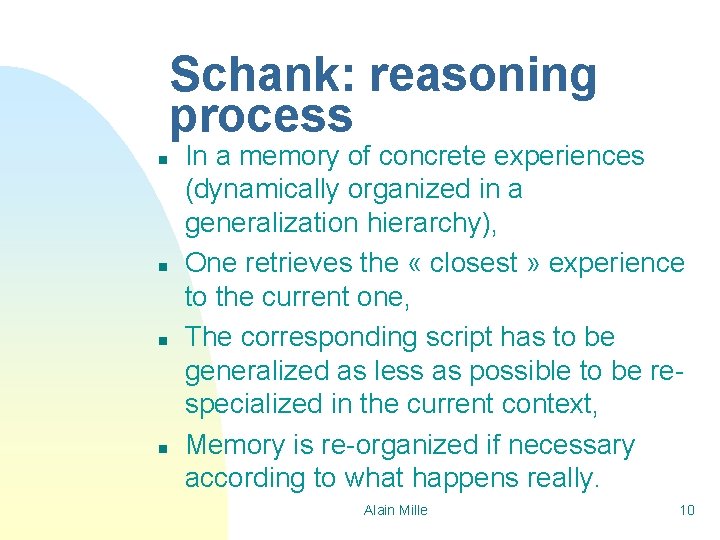 Schank: reasoning process

- In a memory of concrete experiences (dynamically organized in a generalization hierarchy),
- One retrieves the « closest » experience to the current one,
- The corresponding script has to be generalized as less as possible to be re-specialized in the current context,
- Memory is re-organized if necessary according to what happens really.

Alain Mille

10